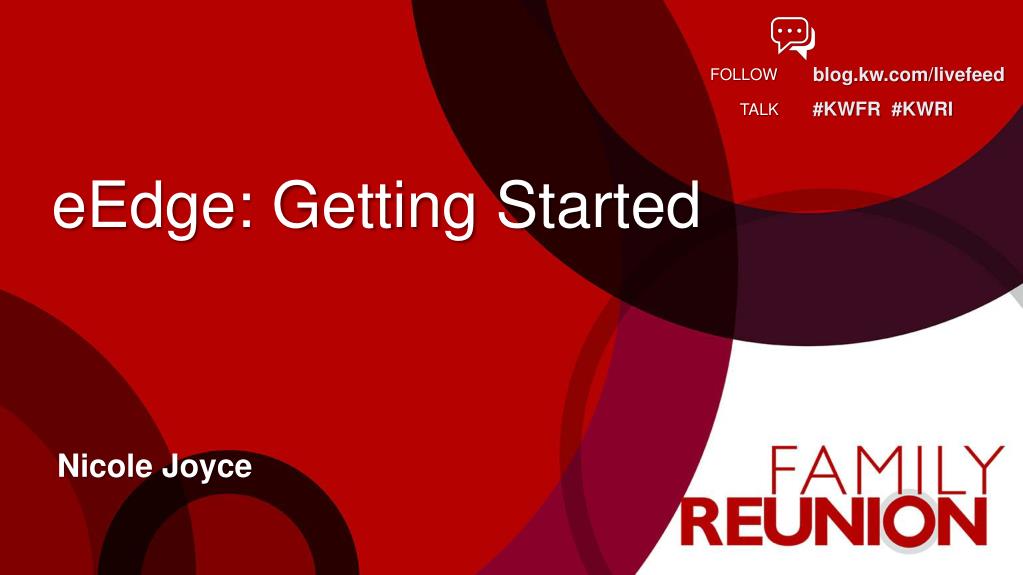 FOLLOW blog.kw.com/livefeed
TALK #KWFR #KWRI

eEdge: Getting Started

Nicole Joyce

FAMILY
REUNION